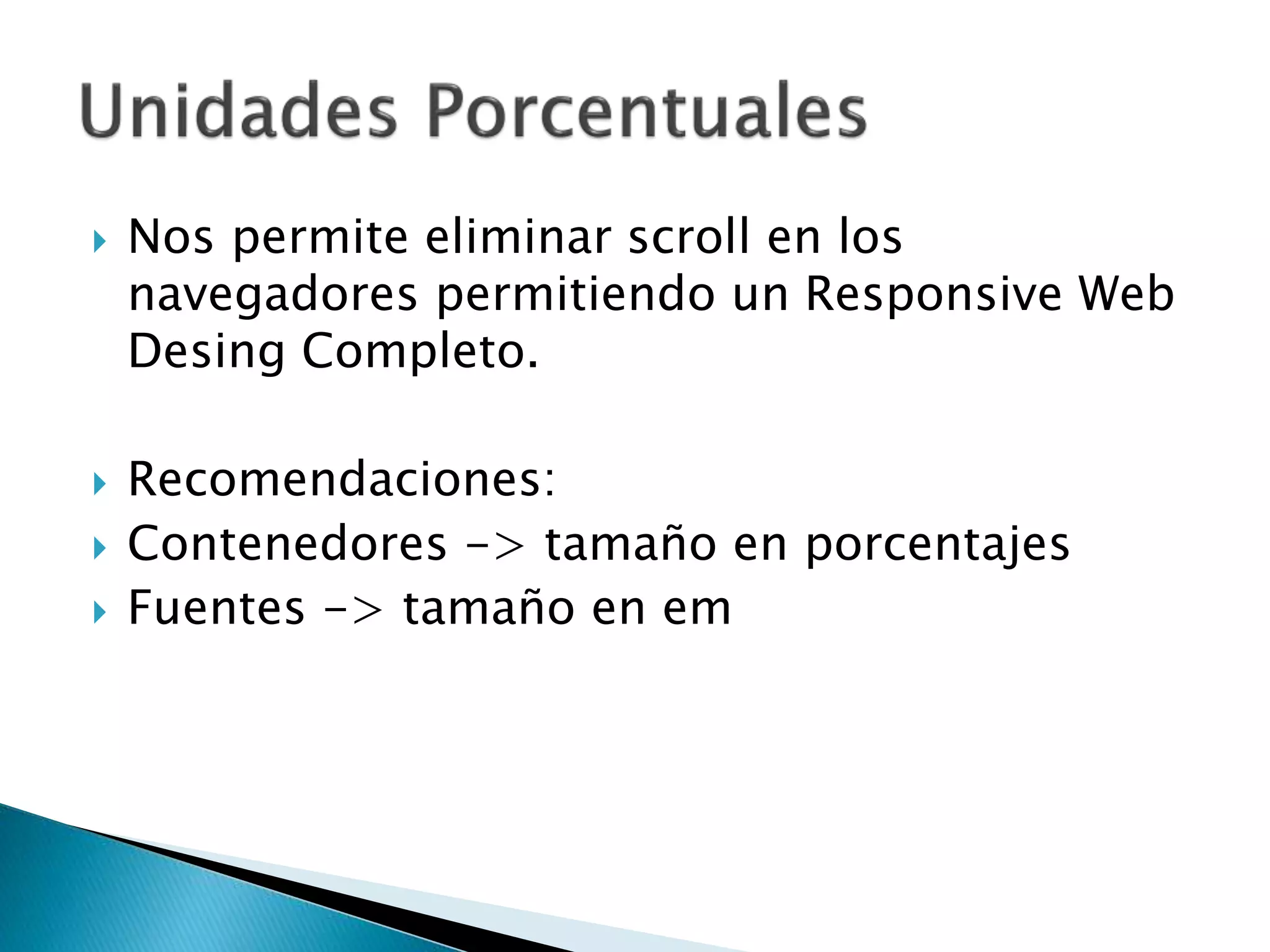 Unidades Porcentuales

Nos permite eliminar scroll en los navegadores permitiendo un Responsive Web Desing Completo.

Recomendaciones:
Contenedores -> tamaño en porcentajes
Fuentes -> tamaño en em